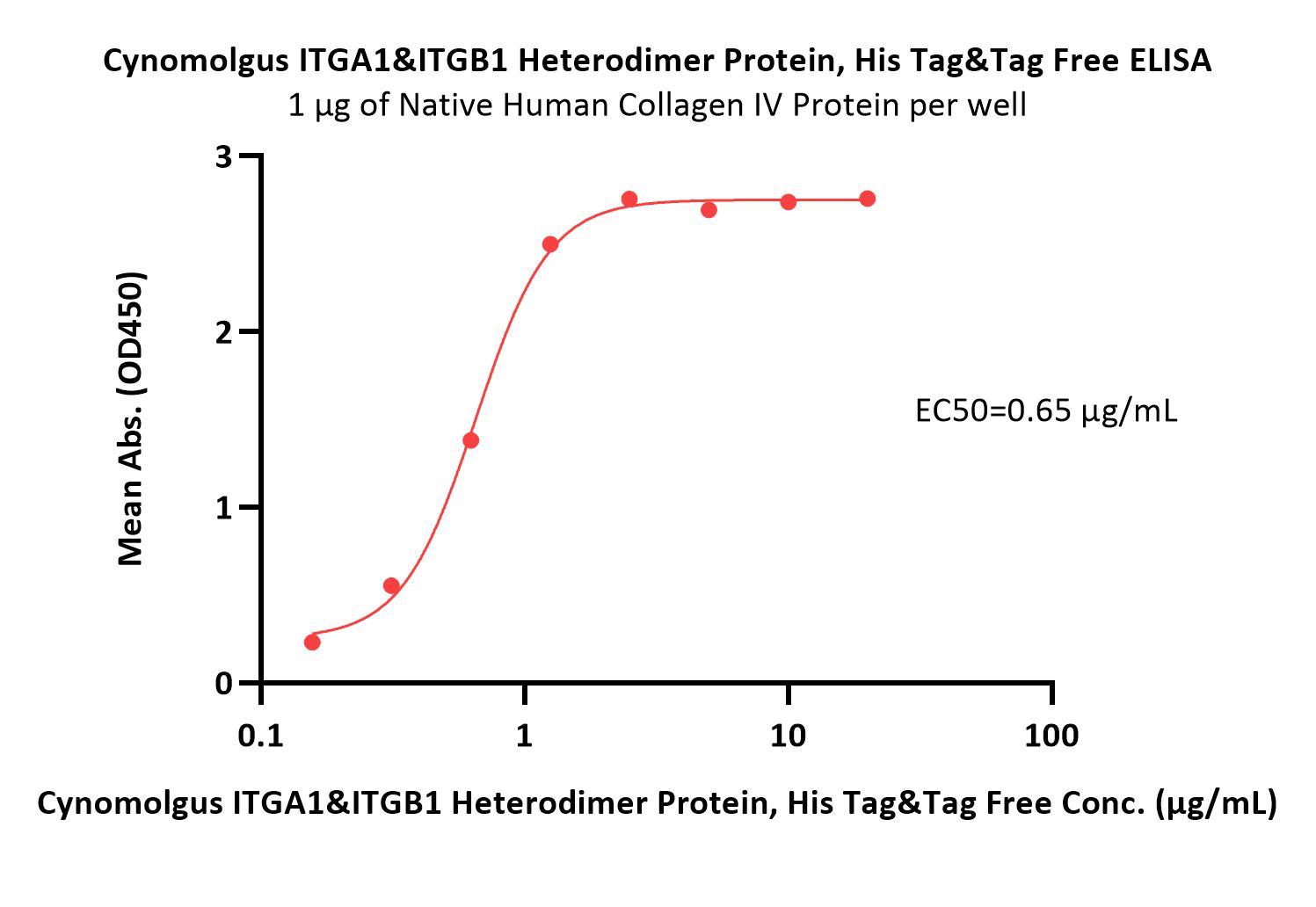 Cynomolgus ITGA1&ITGB1 Heterodimer Protein, His Tag&Tag Free ELISA
1 μg of Native Human Collagen IV Protein per well

Mean Abs. (OD450)

3
2
1
0

EC50=0.65 μg/mL

0.1
1
10
100

Cynomolgus ITGA1&ITGB1 Heterodimer Protein, His Tag&Tag Free Conc. (μg/mL)